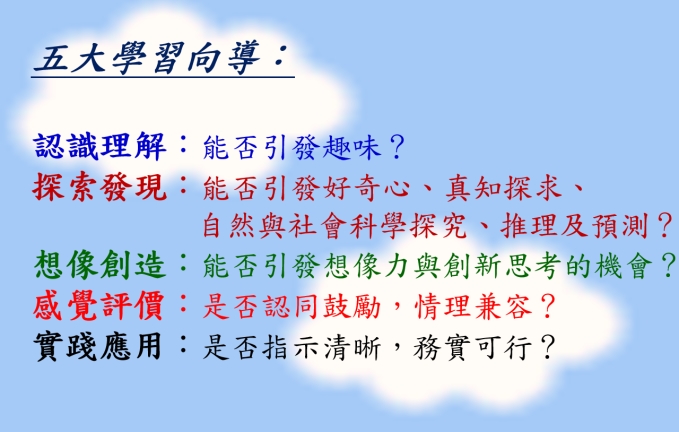 五大學習向導：

認識理解：能否引發趣味？
探索發現：能否引發好奇心、真知探求、自然與社會科學探究、推理及預測？
想像創造：能否引發想像力與創新思考的機會？
感覺評價：是否認同鼓勵，情理兼容？
實踐應用：是否指示清晰，務實可行？